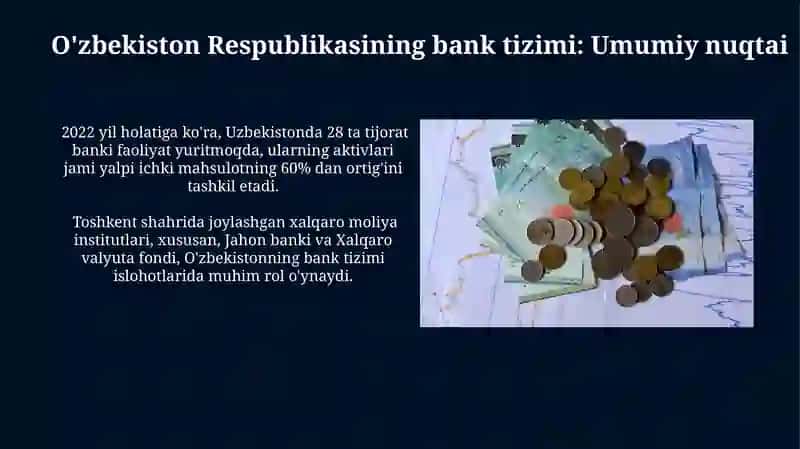 O'zbekiston Respublikasining bank tizimi: Umumiy nuqtai

2022 yil holatiga ko'ra, Uzbekistonda 28 ta tijorat banki faoliyat yuritmoqda, ularning aktivlari jami yalpi ichki mahsulotning 60% dan ortig'ini tashkil etadi.

Toshkent shahrida joylashgan xalqaro moliya institutlari, xususan, Jahon banki va Xalqaro valyuta fondi, O'zbekistonning bank tizimi islohotlarida muhim rol o'ynaydi.